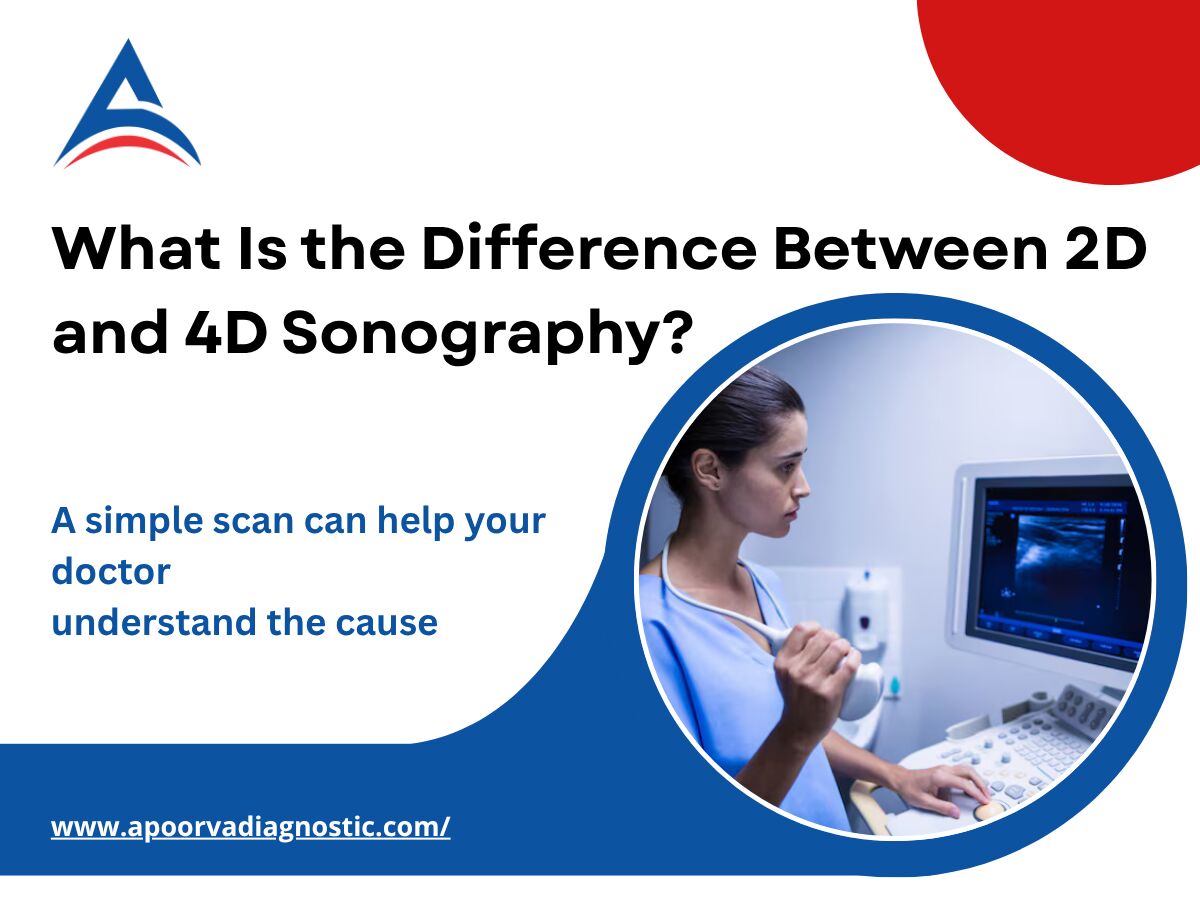 What Is the Difference Between 2D and 4D Sonography?

A simple scan can help your doctor
understand the cause

www.apoorvadiagnostic.com/